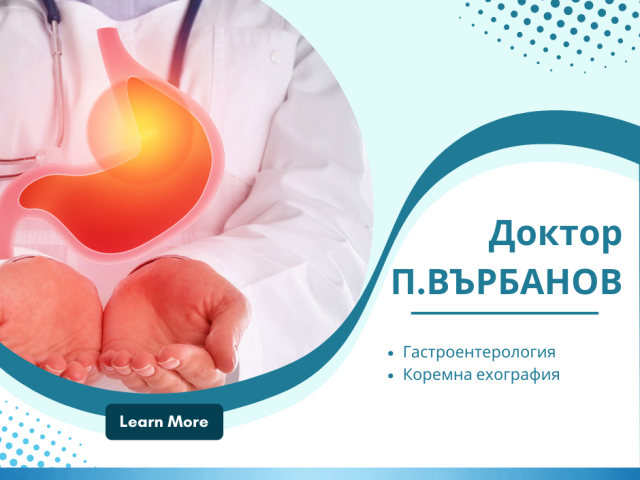 Доктор
П.ВЪРБАНОВ

• Гастроентерология
• Коремна ехография

Learn More